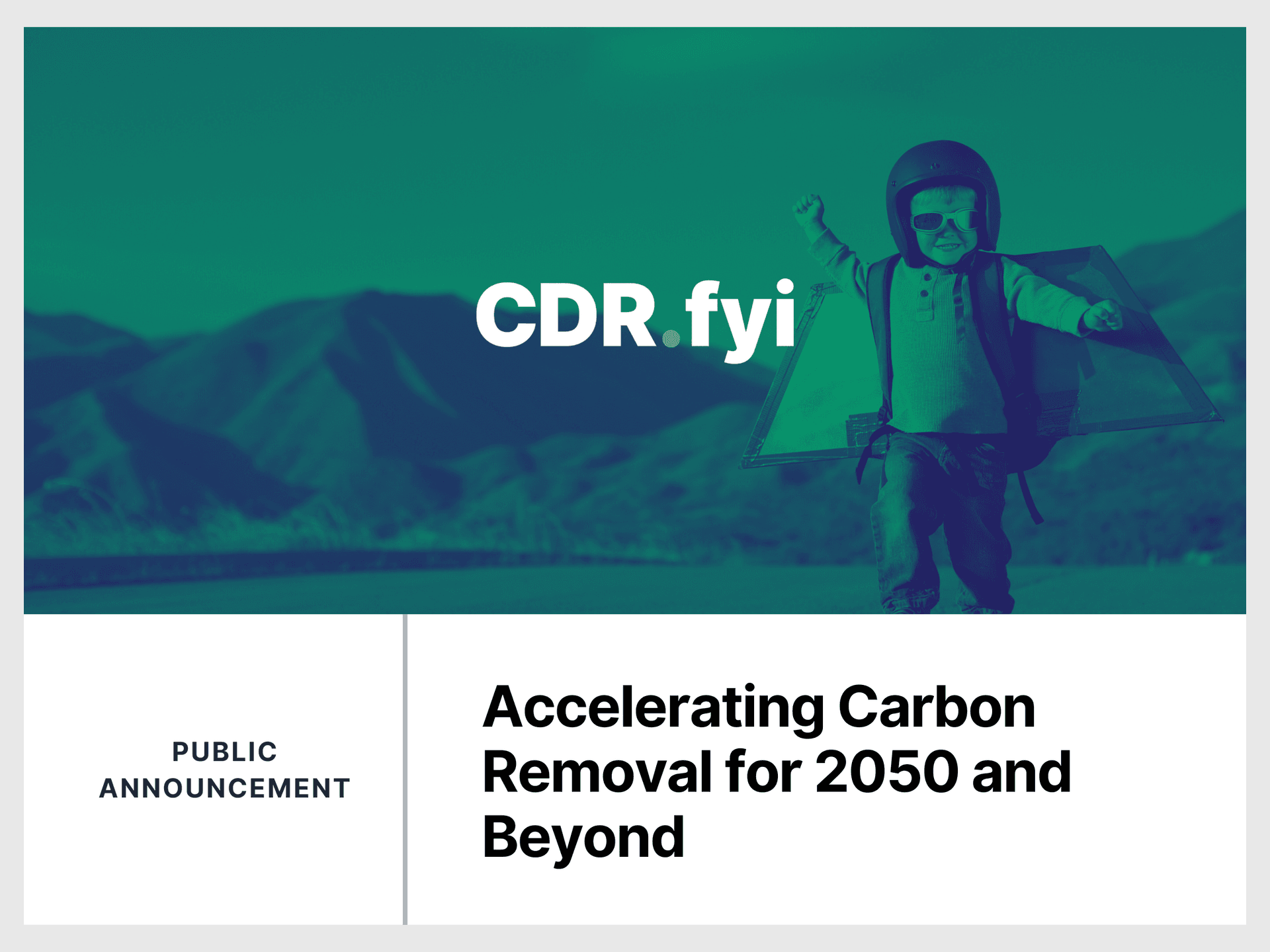 CDR.fyi

PUBLIC ANNOUNCEMENT

Accelerating Carbon Removal for 2050 and Beyond